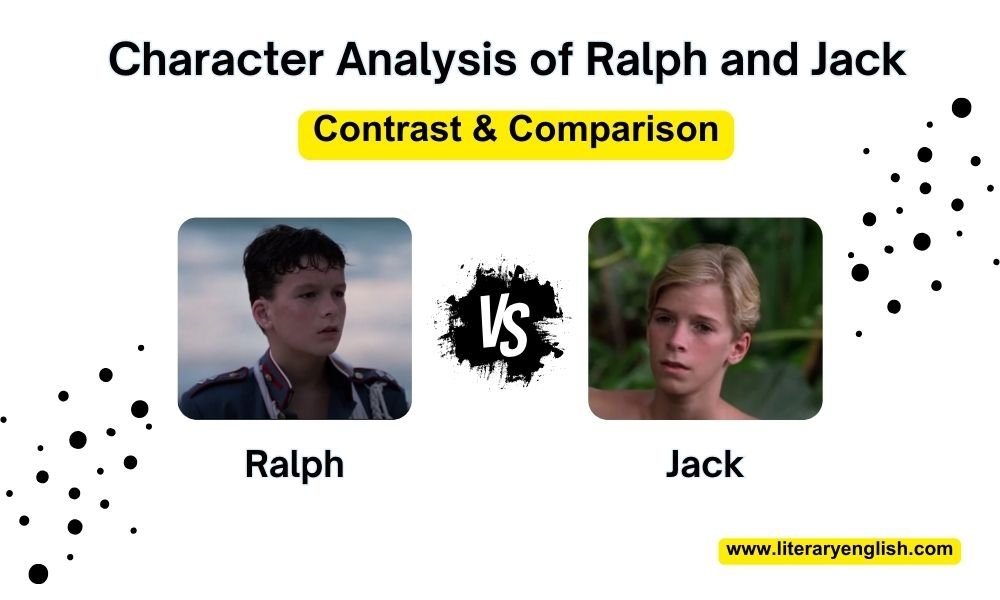 Character Analysis of Ralph and Jack

Contrast & Comparison

VS

Ralph

Jack

www.literaryenglish.com